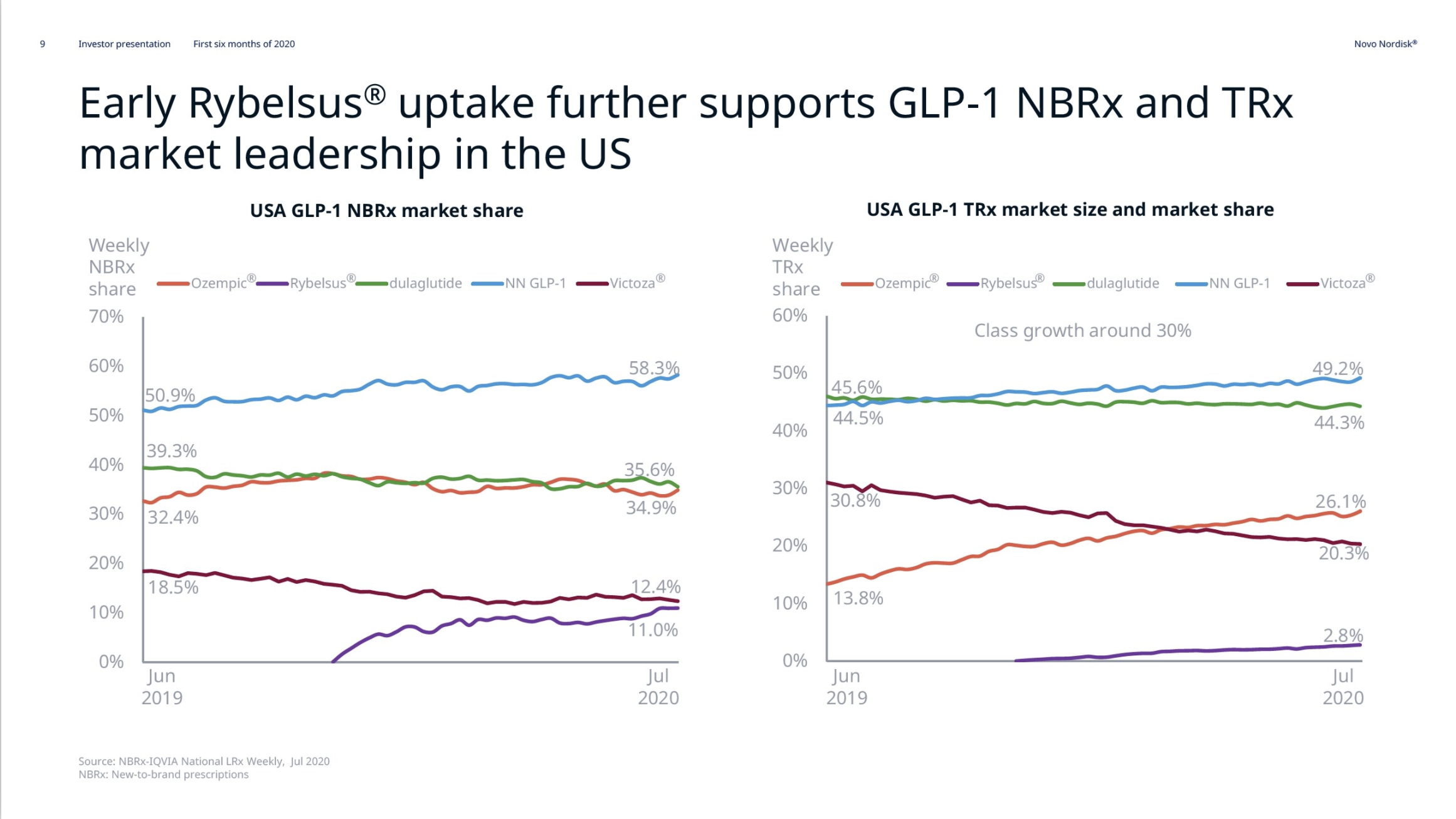 9 Investor presentation First six months of 2020

Novo Nordisk®

Early Rybelsus® uptake further supports GLP-1 NBRx and TRx market leadership in the US

USA GLP-1 NBRx market share

Weekly NBRx share

Ozempic® Rybelsus® dulaglutide NN GLP-1 Victoza®

70%
60%
50%
40%
30%
20%
10%
0%

50.9%
39.3%
32.4%
18.5%
58.3%
35.6%
34.9%
12.4%
11.0%

Jun 2019
Jul 2020

USA GLP-1 TRx market size and market share

Weekly TRx share

Ozempic® Rybelsus® dulaglutide NN GLP-1 Victoza®

60%
50%
40%
30%
20%
10%
0%

Class growth around 30%

45.6%
44.5%
30.8%
13.8%
49.2%
44.3%
26.1%
20.3%
2.8%

Jun 2019
Jul 2020

Source: NBRx-IQVIA National LRx Weekly, Jul 2020
NBRx: New-to-brand prescriptions